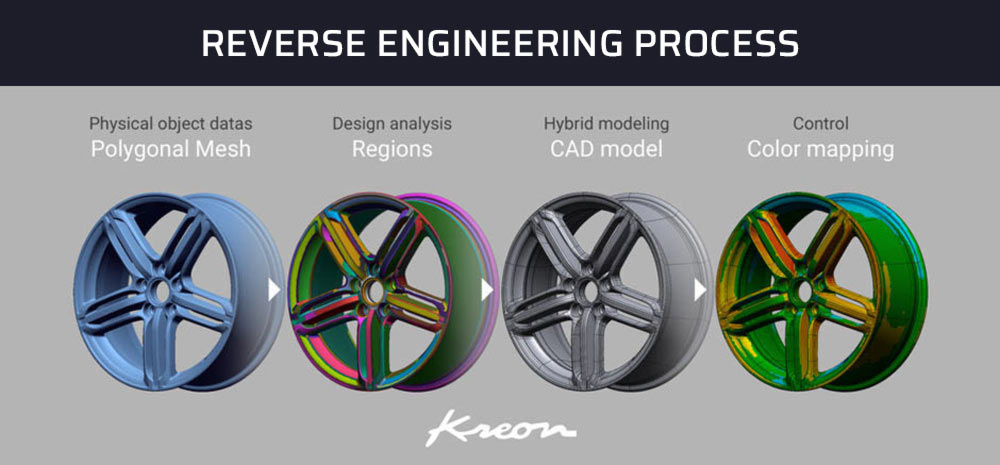 REVERSE ENGINEERING PROCESS

Physical object datas
Polygonal Mesh

Design analysis
Regions

Hybrid modeling
CAD model

Control
Color mapping

Kreon